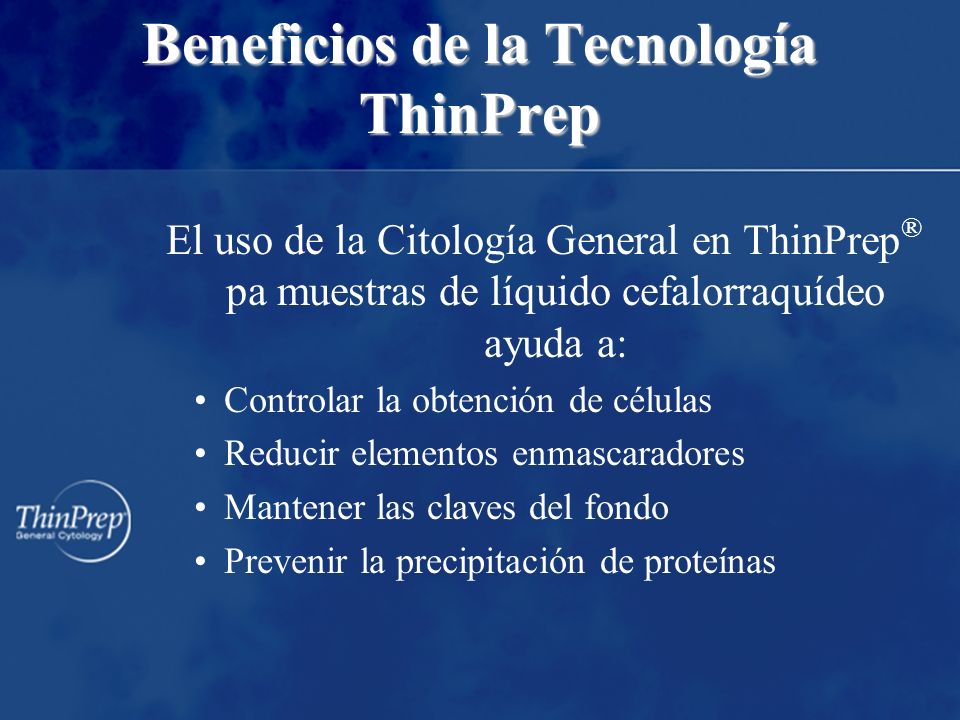 Beneficios de la Tecnología ThinPrep

El uso de la Citología General en ThinPrep® pa muestras de líquido cefalorraquídeo ayuda a:

• Controlar la obtención de células
• Reducir elementos enmascaradores
• Mantener las claves del fondo
• Prevenir la precipitación de proteínas

ThinPrep
General Cytology